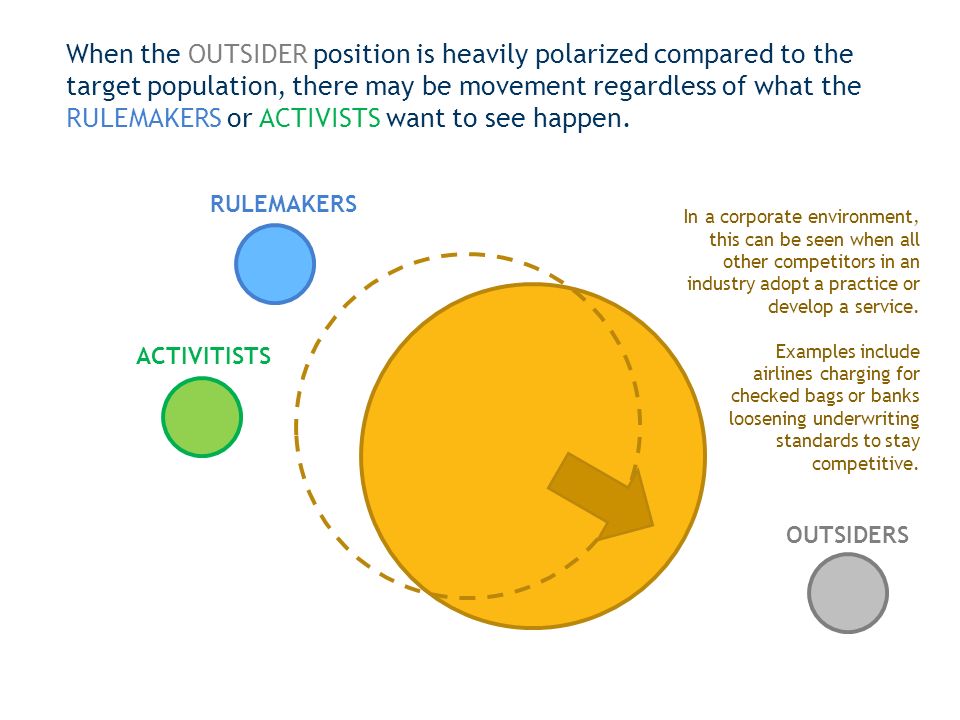 When the OUTSIDER position is heavily polarized compared to the target population, there may be movement regardless of what the RULEMAKERS or ACTIVISTS want to see happen.

RULEMAKERS

ACTIVITISTS

In a corporate environment, this can be seen when all other competitors in an industry adopt a practice or develop a service.

Examples include airlines charging for checked bags or banks loosening underwriting standards to stay competitive.

OUTSIDERS